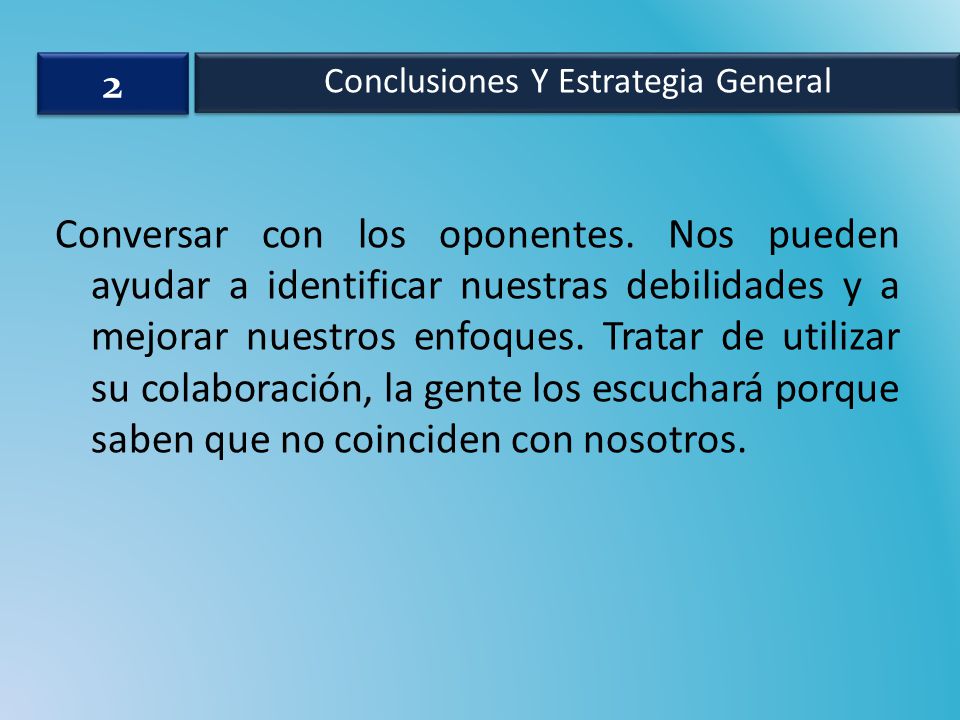 2

Conclusiones Y Estrategia General

Conversar con los oponentes. Nos pueden ayudar a identificar nuestras debilidades y a mejorar nuestros enfoques. Tratar de utilizar su colaboración, la gente los escuchará porque saben que no coinciden con nosotros.